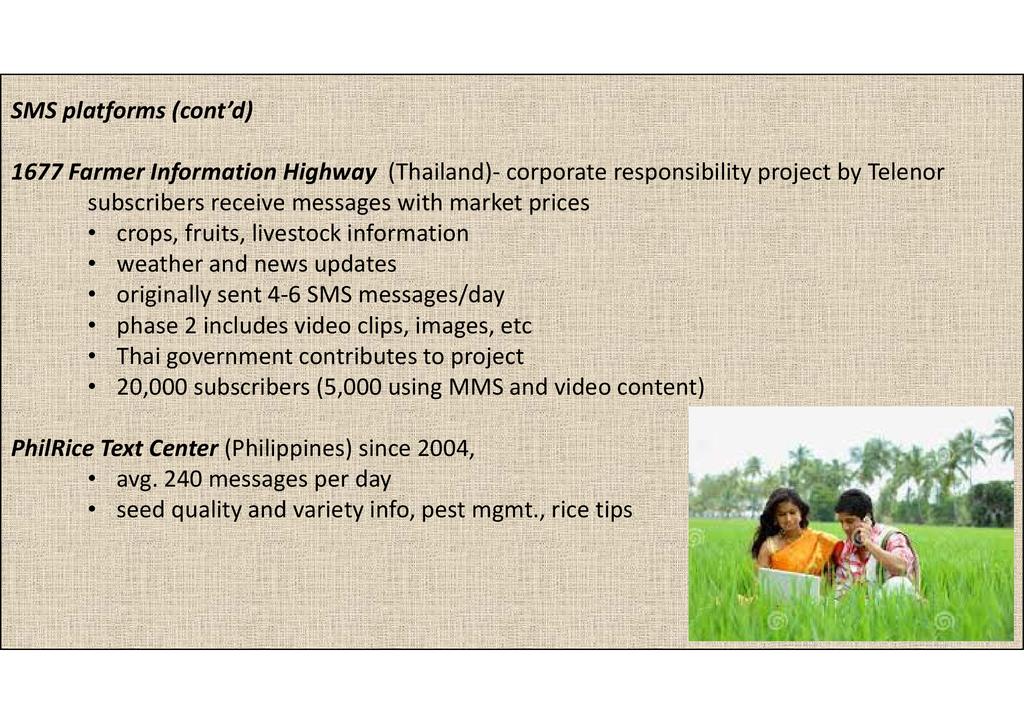 SMS platforms (cont'd)

1677 Farmer Information Highway (Thailand)- corporate responsibility project by Telenor
subscribers receive messages with market prices
• crops, fruits, livestock information
• weather and news updates
• originally sent 4-6 SMS messages/day
• phase 2 includes video clips, images, etc
• Thai government contributes to project
• 20,000 subscribers (5,000 using MMS and video content)

PhilRice Text Center (Philippines) since 2004,
• avg. 240 messages per day
• seed quality and variety info, pest mgmt., rice tips